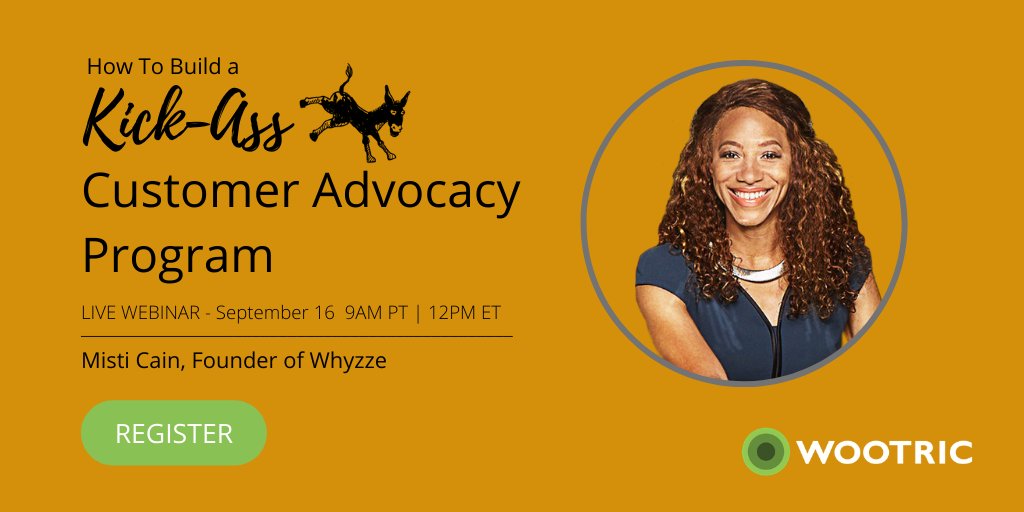 How To Build a
Kick-Ass
Customer Advocacy Program

LIVE WEBINAR - September 16 9AM PT | 12PM ET

Misti Cain, Founder of Whyzze

REGISTER

WOOTRIC